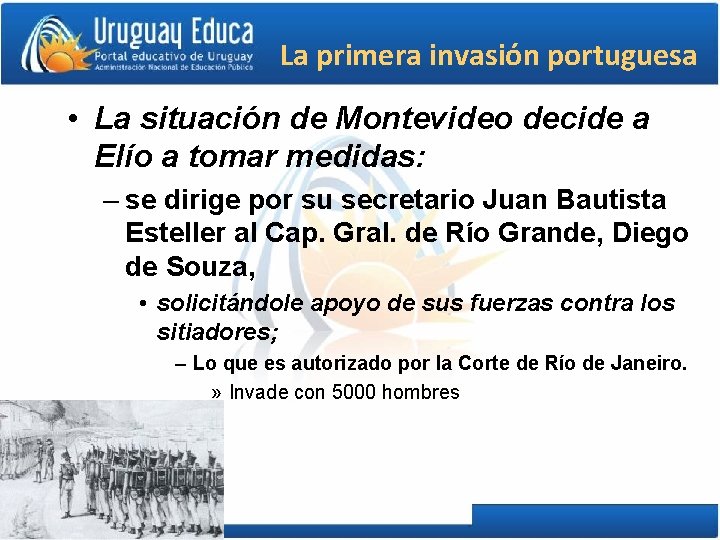 Uruguay Educa
Portal educativo de Uruguay
Administración Nacional de Educación Pública

La primera invasión portuguesa

• La situación de Montevideo decide a Elío a tomar medidas:
– se dirige por su secretario Juan Bautista Esteller al Cap. Gral. de Río Grande, Diego de Souza,
• solicitándole apoyo de sus fuerzas contra los sitiadores;
– Lo que es autorizado por la Corte de Río de Janeiro.
» Invade con 5000 hombres